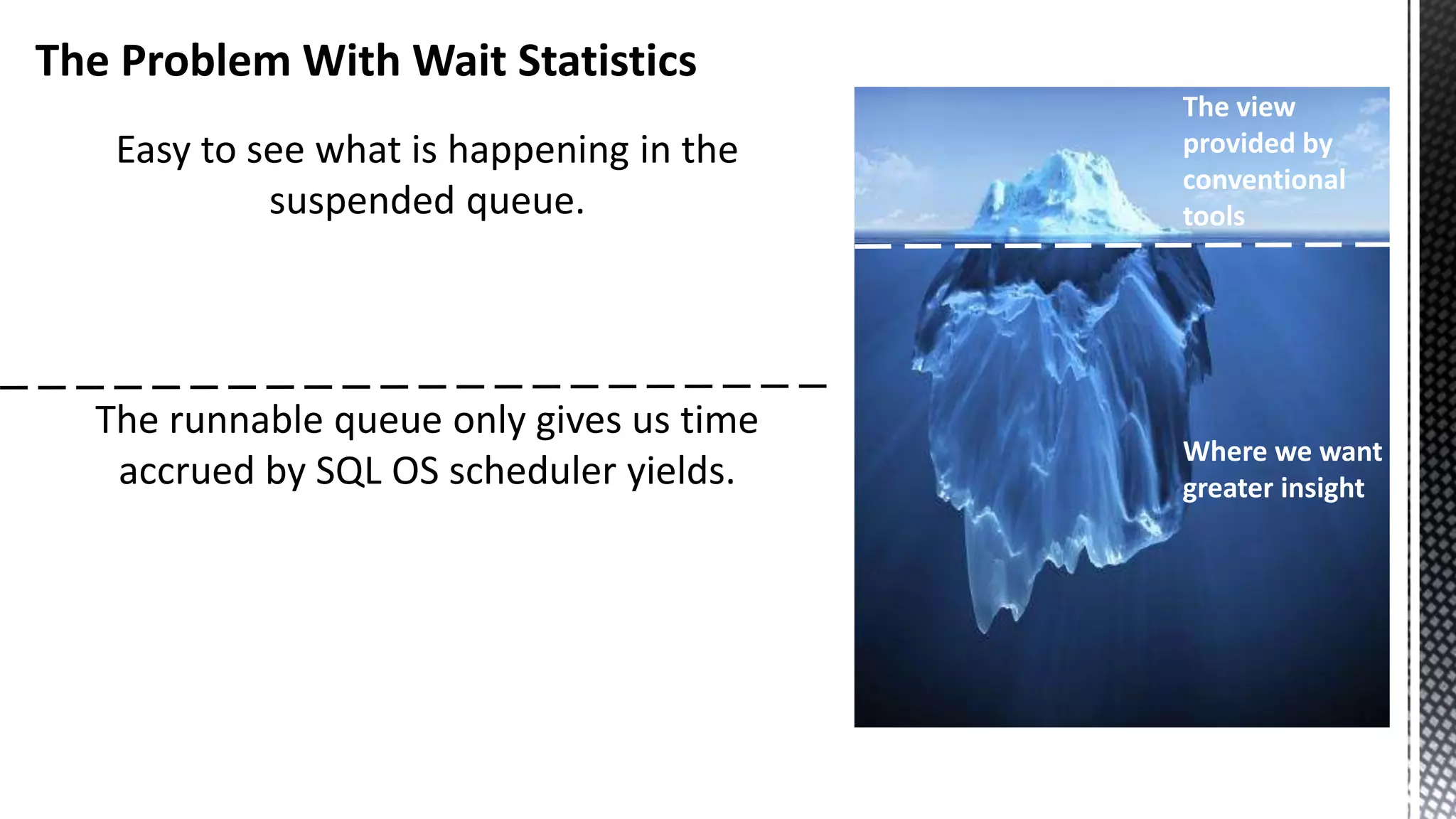 The Problem With Wait Statistics

Easy to see what is happening in the suspended queue.

The runnable queue only gives us time accrued by SQL OS scheduler yields.

The view provided by conventional tools

Where we want greater insight